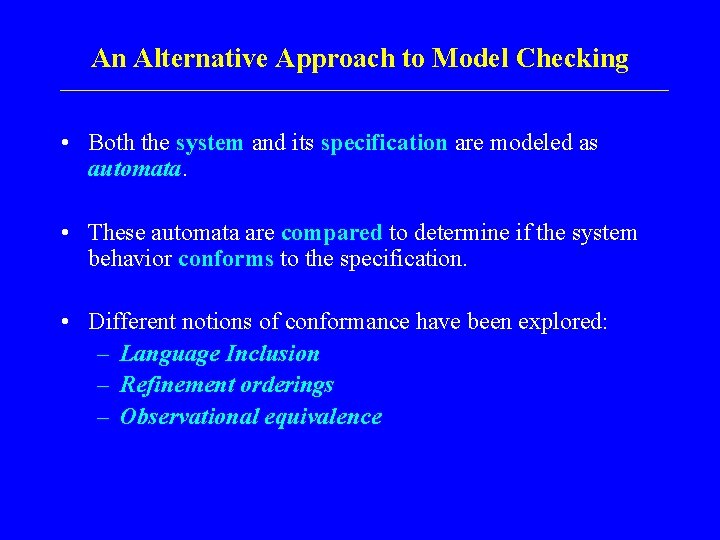 An Alternative Approach to Model Checking

• Both the system and its specification are modeled as automata.

• These automata are compared to determine if the system behavior conforms to the specification.

• Different notions of conformance have been explored:
– Language Inclusion
– Refinement orderings
– Observational equivalence